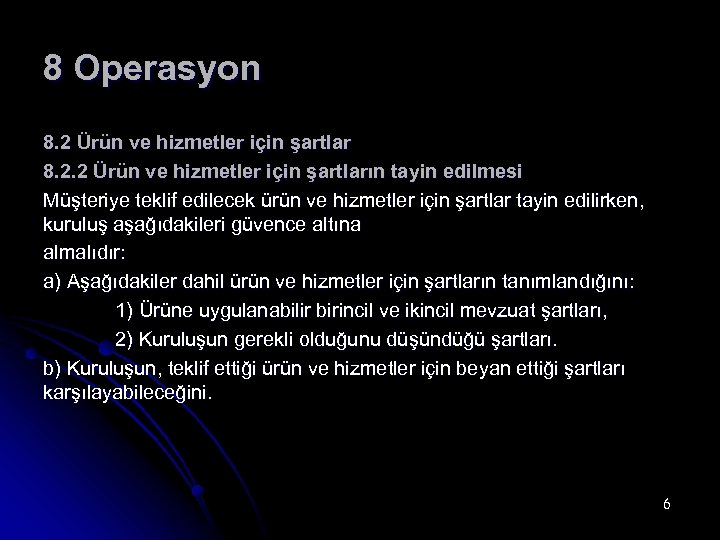 8 Operasyon

8.2 Ürün ve hizmetler için şartlar

8.2.2 Ürün ve hizmetler için şartların tayin edilmesi

Müşteriye teklif edilecek ürün ve hizmetler için şartlar tayin edilirken, kuruluş aşağıdakileri güvence altına almalıdır:

a) Aşağıdakiler dahil ürün ve hizmetler için şartların tanımlandığını:

1) Ürüne uygulanabilir birincil ve ikincil mevzuat şartları,

2) Kuruluşun gerekli olduğunu düşündüğü şartları.

b) Kuruluşun, teklif ettiği ürün ve hizmetler için beyan ettiği şartları karşılayabileceğini.

6